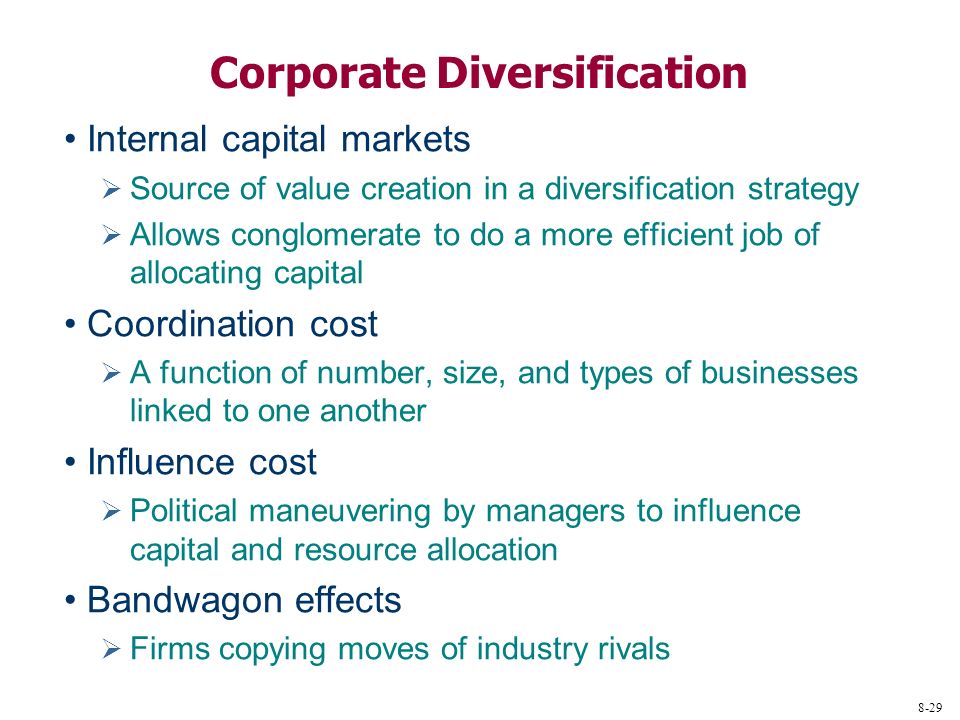 Corporate Diversification

• Internal capital markets
  ➢ Source of value creation in a diversification strategy
  ➢ Allows conglomerate to do a more efficient job of allocating capital
• Coordination cost
  ➢ A function of number, size, and types of businesses linked to one another
• Influence cost
  ➢ Political maneuvering by managers to influence capital and resource allocation
• Bandwagon effects
  ➢ Firms copying moves of industry rivals

8-29